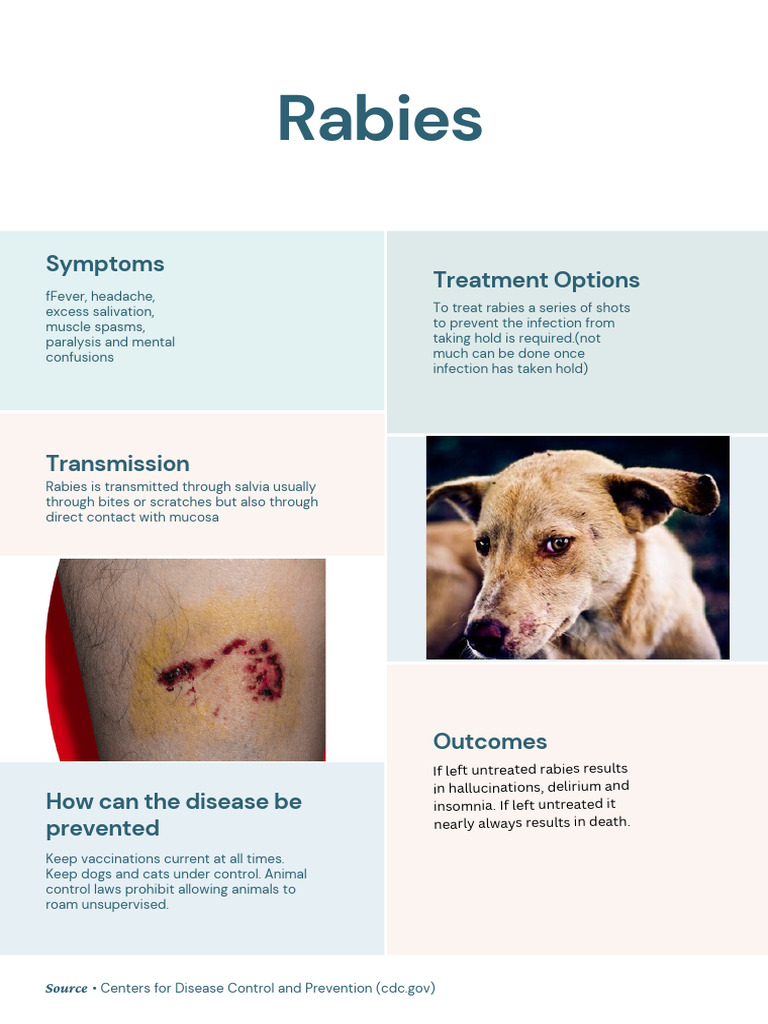 Rabies

Symptoms

fFever, headache, excess salivation, muscle spasms, paralysis and mental confusions

Transmission

Rabies is transmitted through salvia usually through bites or scratches but also through direct contact with mucosa

How can the disease be prevented

Keep vaccinations current at all times. Keep dogs and cats under control. Animal control laws prohibit allowing animals to roam unsupervised.

Treatment Options

To treat rabies a series of shots to prevent the infection from taking hold is required.(not much can be done once infection has taken hold)

Outcomes

If left untreated rabies results in hallucinations, delirium and insomnia. If left untreated it nearly always results in death.

Source • Centers for Disease Control and Prevention (cdc.gov)